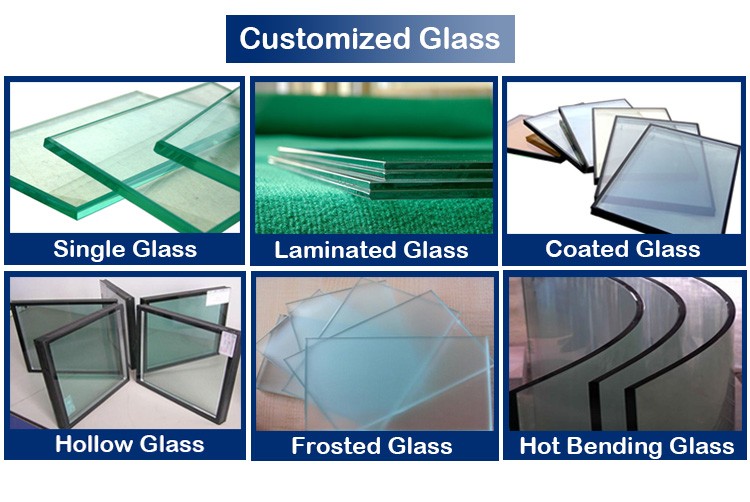 Customized Glass

Single Glass

Laminated Glass

Coated Glass

Hollow Glass

Frosted Glass

Hot Bending Glass